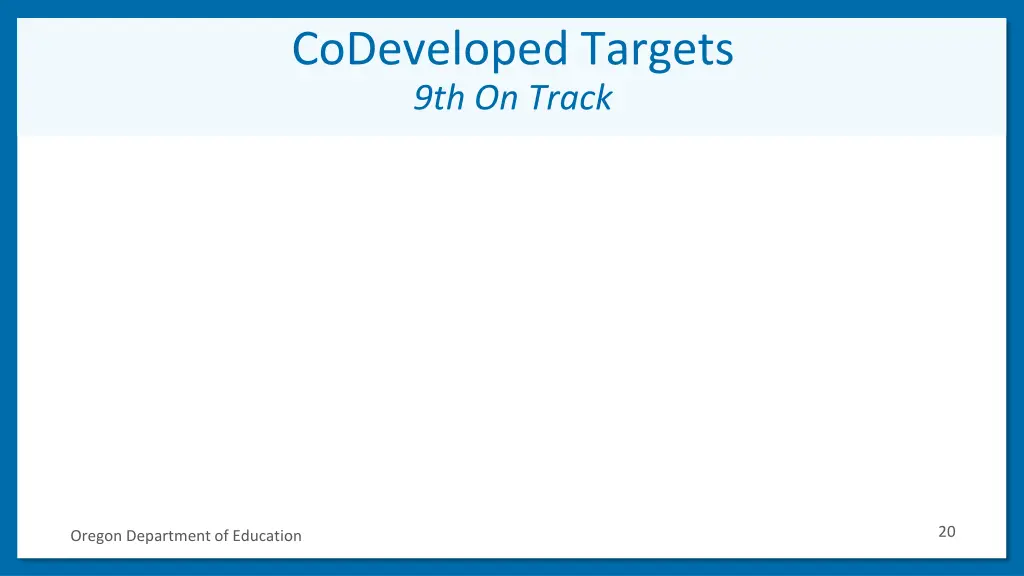 CoDeveloped Targets
9th On Track

Oregon Department of Education

20